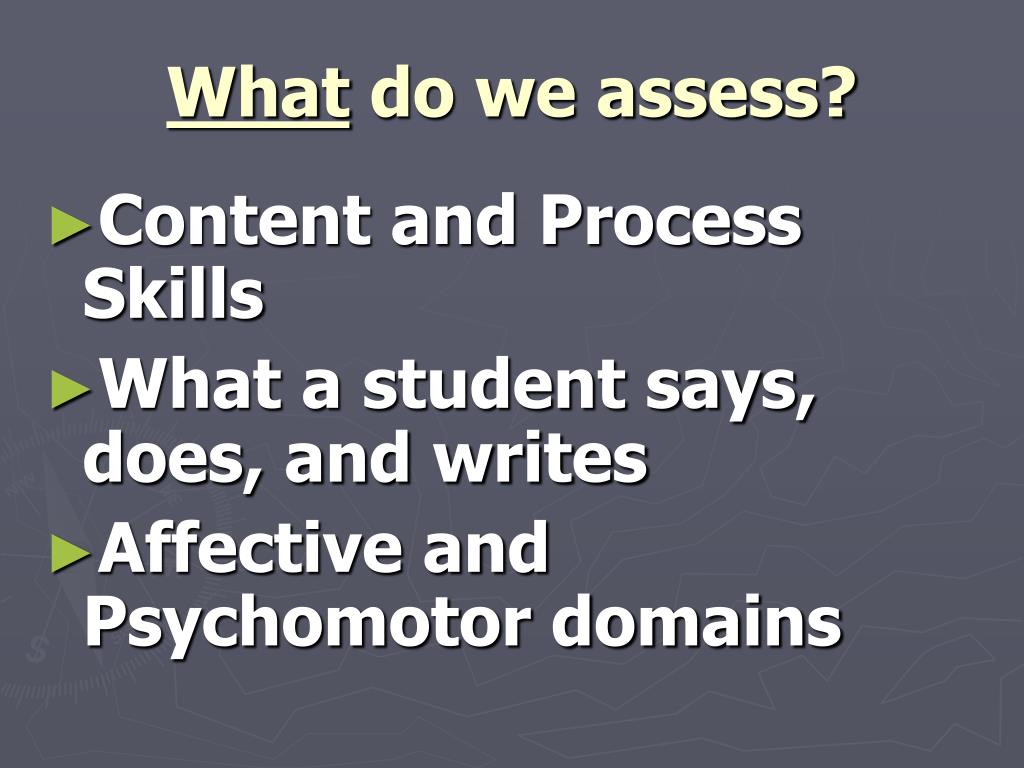 What do we assess?

►Content and Process Skills

►What a student says, does, and writes

►Affective and Psychomotor domains